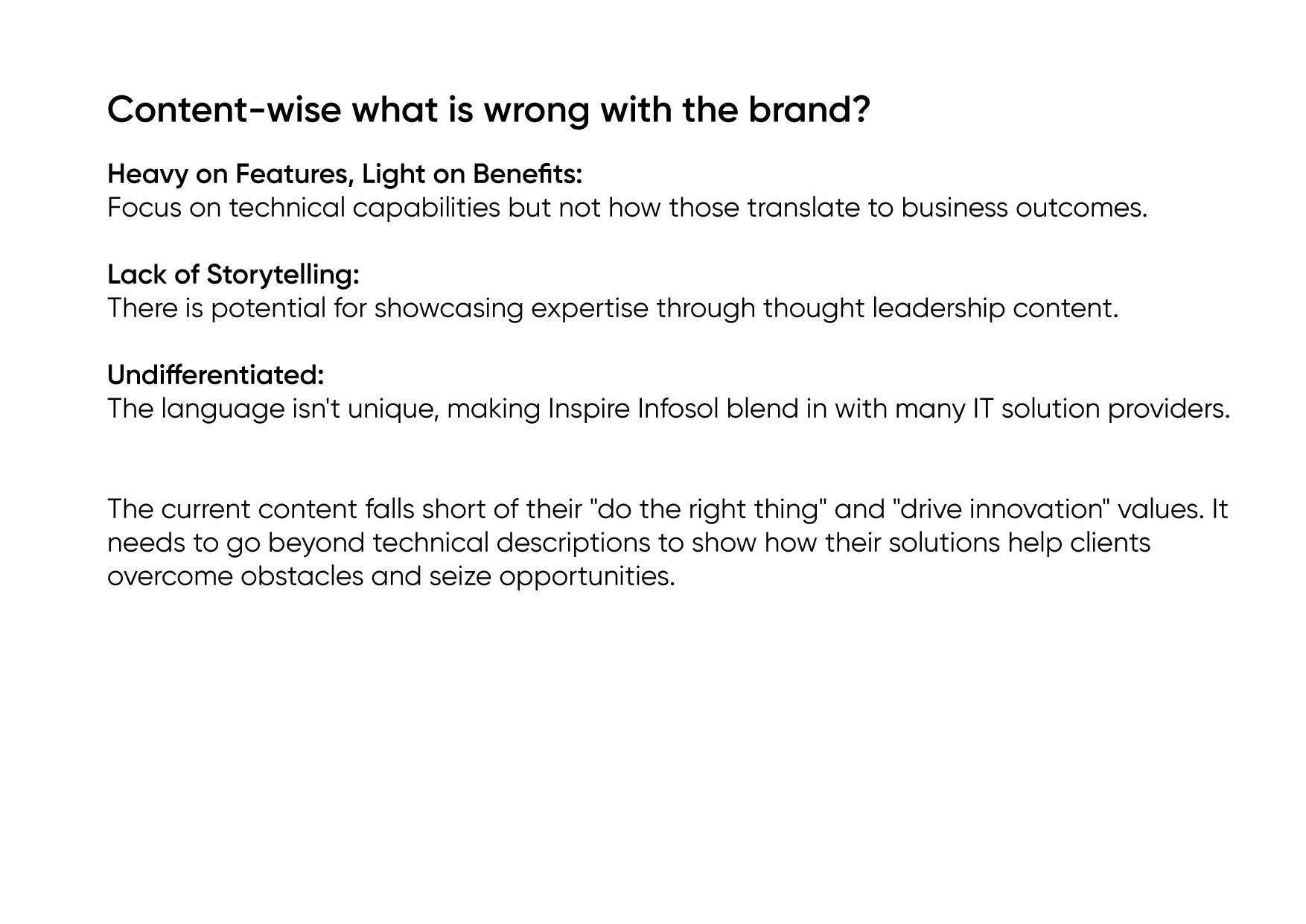 Content-wise what is wrong with the brand?

Heavy on Features, Light on Benefits:
Focus on technical capabilities but not how those translate to business outcomes.

Lack of Storytelling:
There is potential for showcasing expertise through thought leadership content.

Undifferentiated:
The language isn't unique, making Inspire Infosol blend in with many IT solution providers.

The current content falls short of their "do the right thing" and "drive innovation" values. It needs to go beyond technical descriptions to show how their solutions help clients overcome obstacles and seize opportunities.